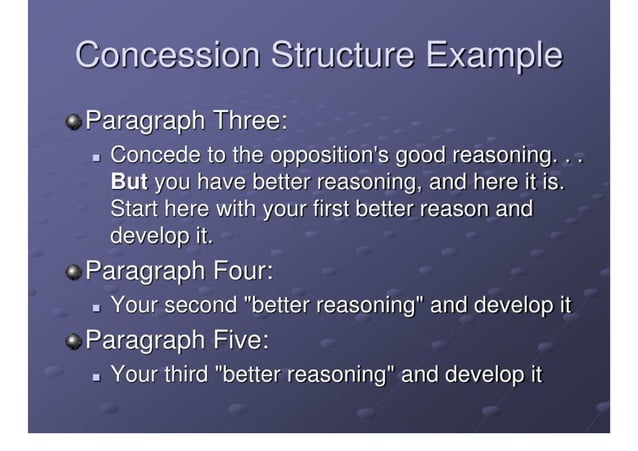 Concession Structure Example

Paragraph Three:

Concede to the opposition's good reasoning. . . But you have better reasoning, and here it is. Start here with your first better reason and develop it.

Paragraph Four:

Your second "better reasoning" and develop it

Paragraph Five:

Your third "better reasoning" and develop it